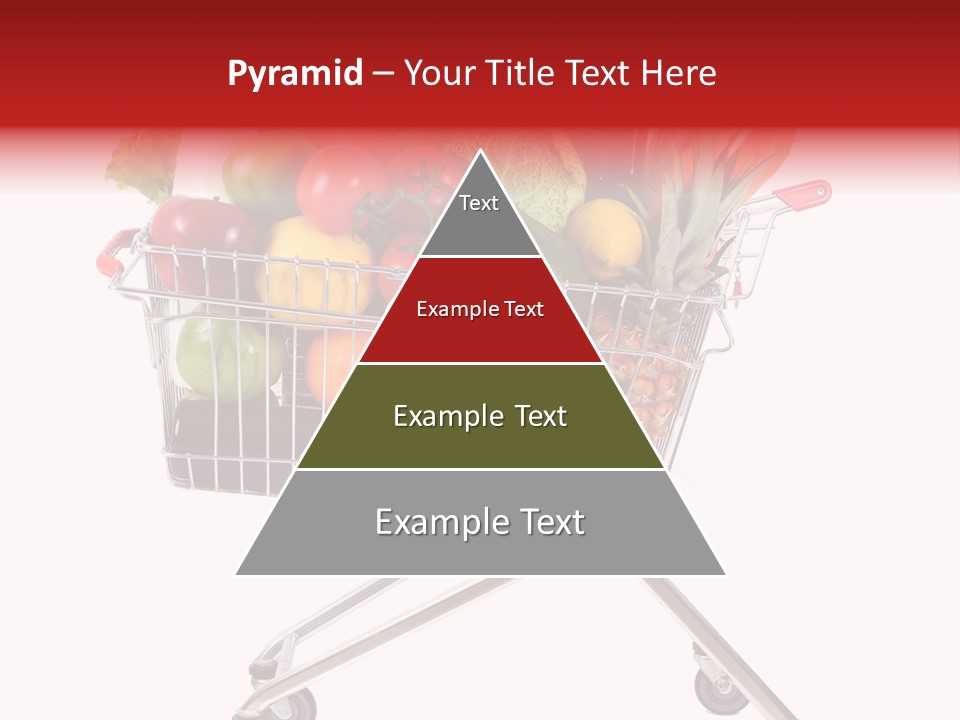 Pyramid – Your Title Text Here

Text

Example Text

Example Text

Example Text